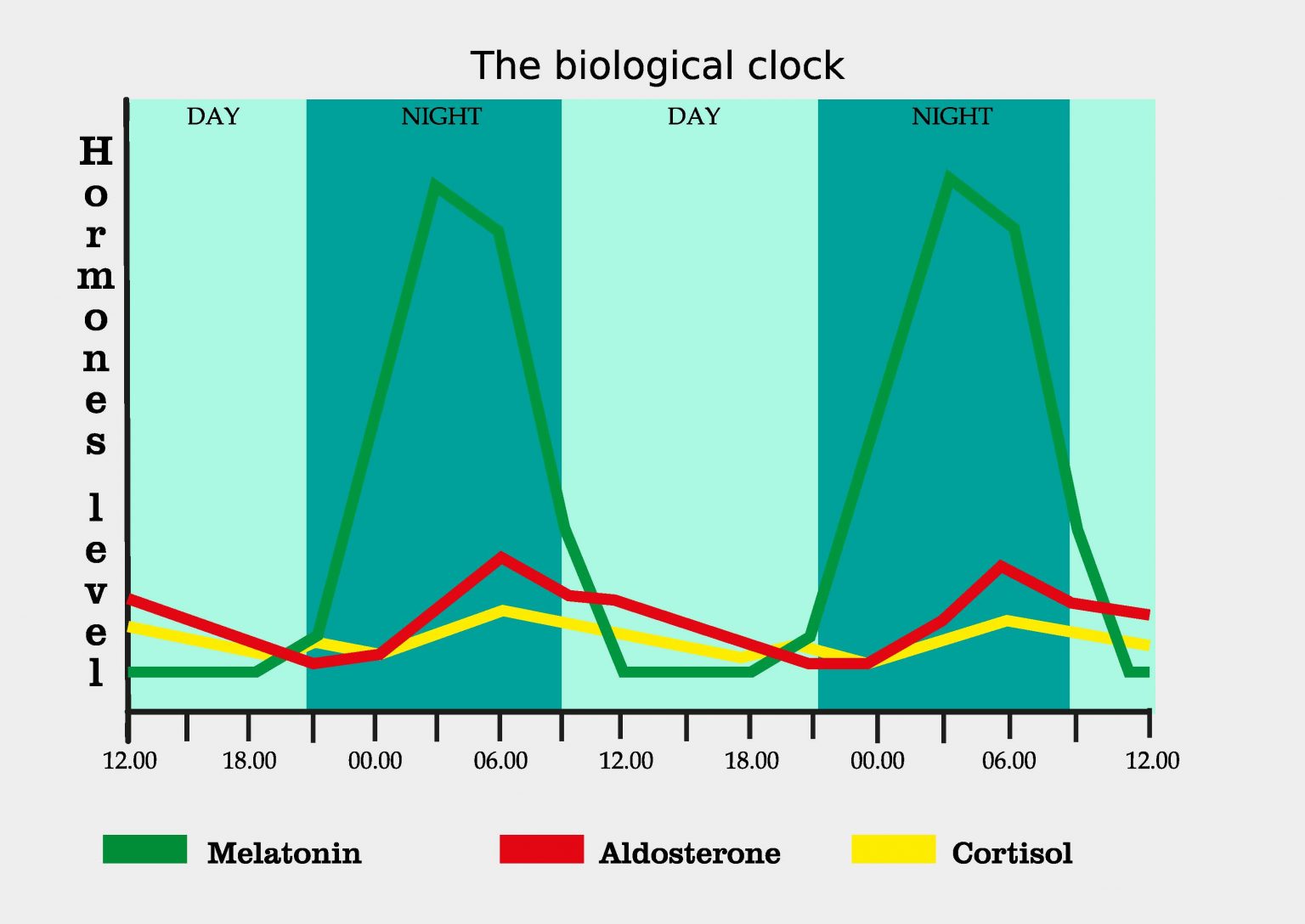 The biological clock

DAY NIGHT DAY NIGHT

Hormones level

12.00 18.00 00.00 06.00 12.00 18.00 00.00 06.00 12.00

Melatonin Aldosterone Cortisol